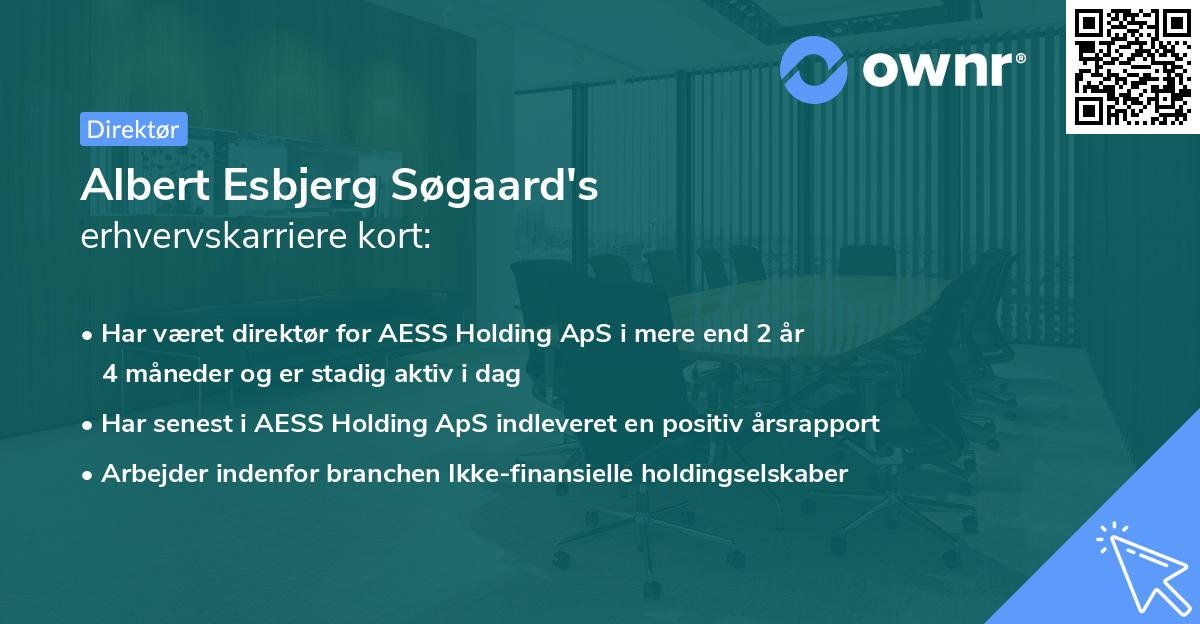 ownr®

Direktør

Albert Esbjerg Søgaard's erhvervskarriere kort:

• Har været direktør for AESS Holding ApS i mere end 2 år 4 måneder og er stadig aktiv i dag

• Har senest i AESS Holding ApS indleveret en positiv årsrapport

• Arbejder indenfor branchen Ikke-finansielle holdingselskaber